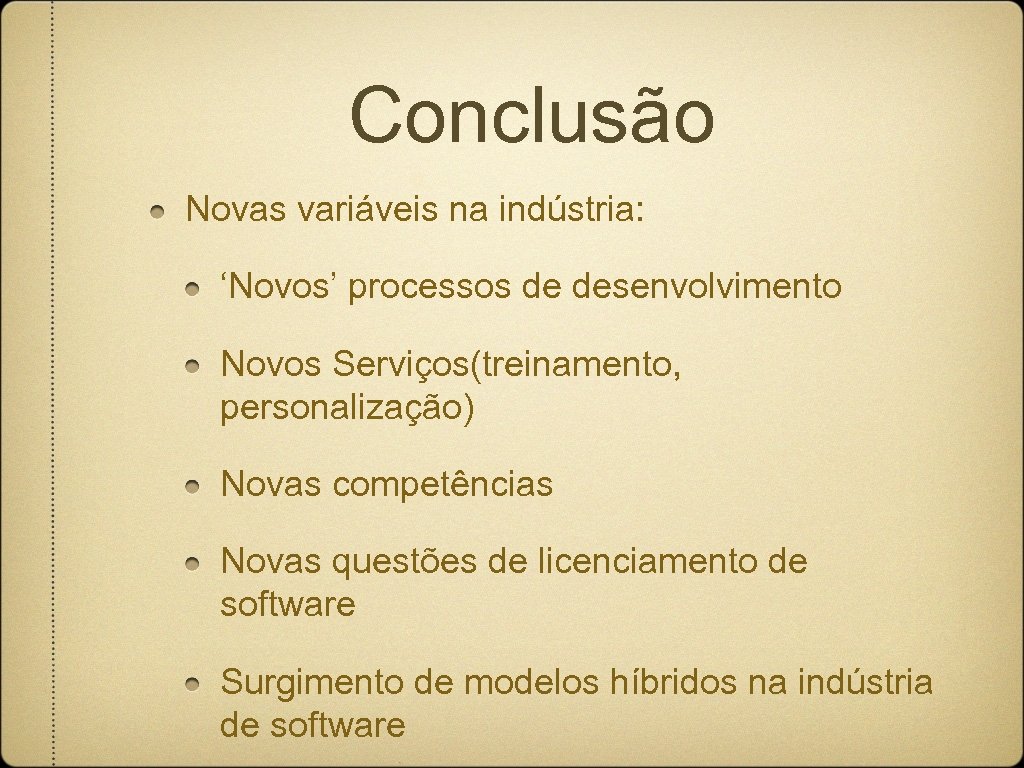 Conclusão

Novas variáveis na indústria:

‘Novos’ processos de desenvolvimento

Novos Serviços(treinamento, personalização)

Novas competências

Novas questões de licenciamento de software

Surgimento de modelos híbridos na indústria de software